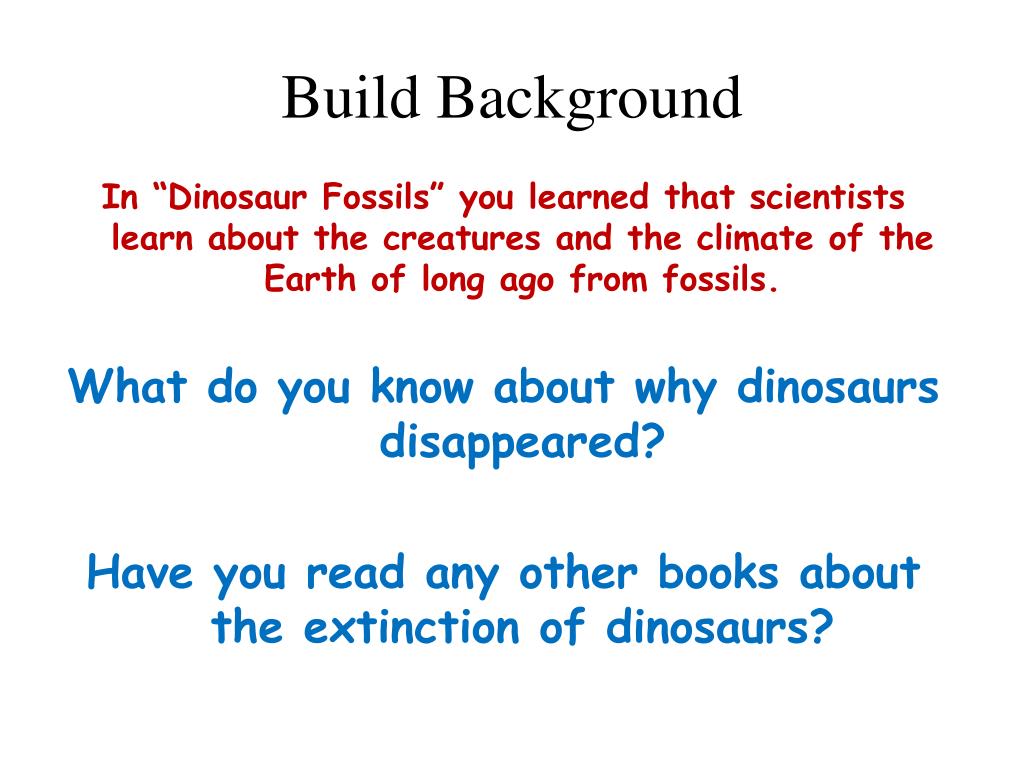 Build Background

In “Dinosaur Fossils” you learned that scientists learn about the creatures and the climate of the Earth of long ago from fossils.

What do you know about why dinosaurs disappeared?

Have you read any other books about the extinction of dinosaurs?